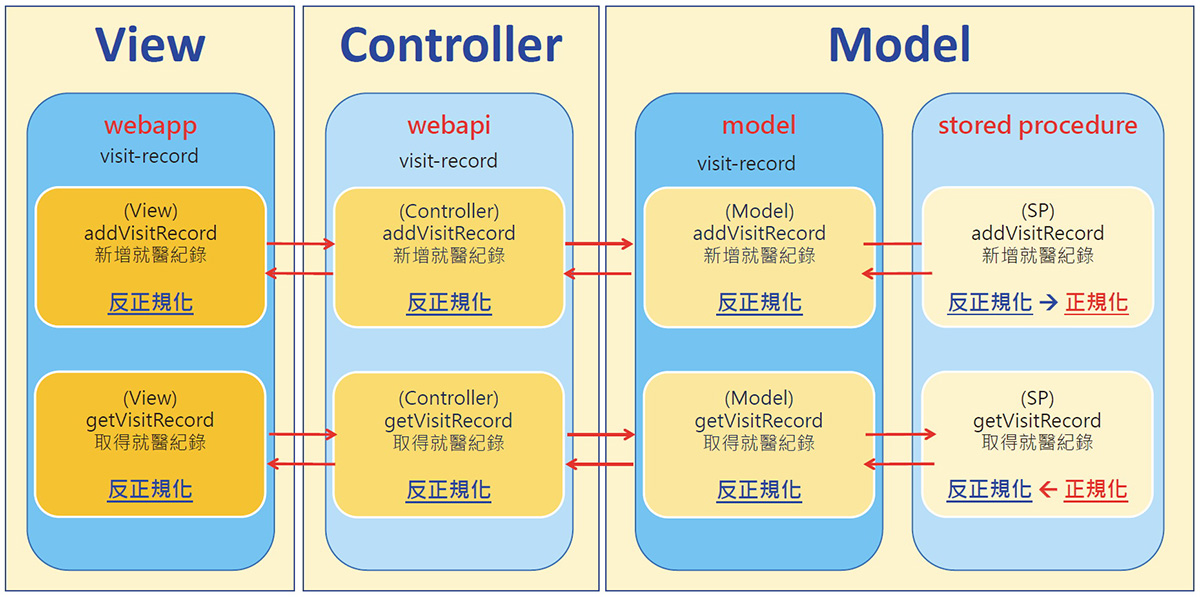 View

webapp
visit-record

(View)
addVisitRecord
新增就醫紀錄
反正規化

(View)
getVisitRecord
取得就醫紀錄
反正規化

Controller

webapi
visit-record

(Controller)
addVisitRecord
新增就醫紀錄
反正規化

(Controller)
getVisitRecord
取得就醫紀錄
反正規化

Model

model
visit-record

(Model)
addVisitRecord
新增就醫紀錄
反正規化

(Model)
getVisitRecord
取得就醫紀錄
反正規化

stored procedure

(SP)
addVisitRecord
新增就醫紀錄
反正規化 → 正規化

(SP)
getVisitRecord
取得就醫紀錄
反正規化 ← 正規化